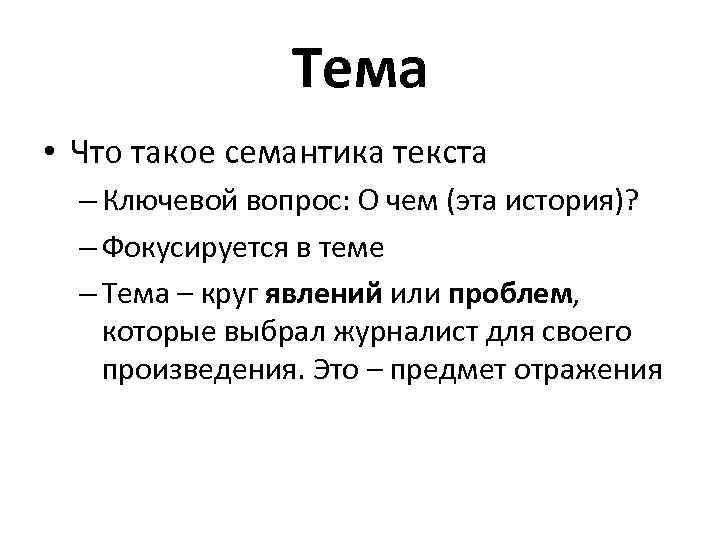 Тема

• Что такое семантика текста
– Ключевой вопрос: О чем (эта история)?
– Фокусируется в теме
– Тема – круг явлений или проблем, которые выбрал журналист для своего произведения. Это – предмет отражения